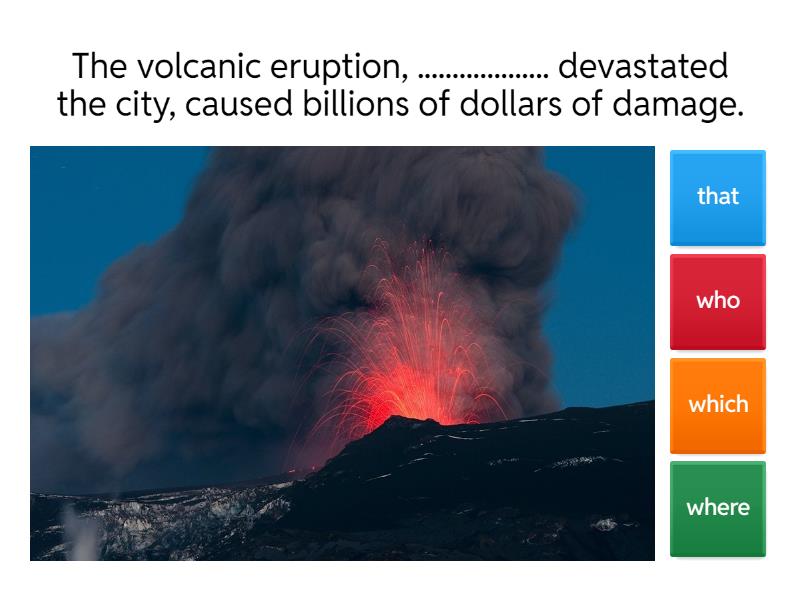 The volcanic eruption, .................. devastated the city, caused billions of dollars of damage.

that

who

which

where